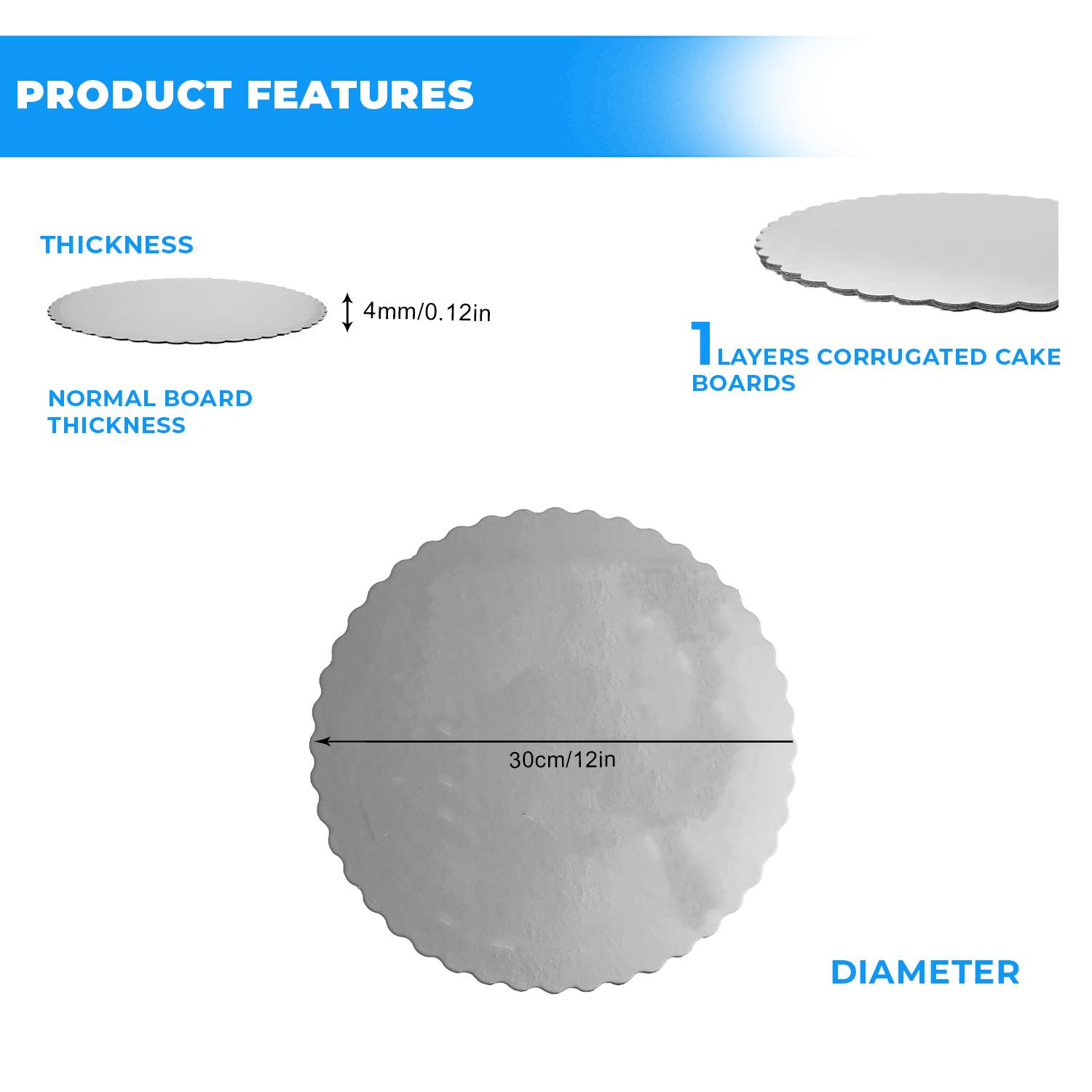 PRODUCT FEATURES

THICKNESS

4mm/0.12in

NORMAL BOARD THICKNESS

1 LAYERS CORRUGATED CAKE BOARDS

30cm/12in

DIAMETER